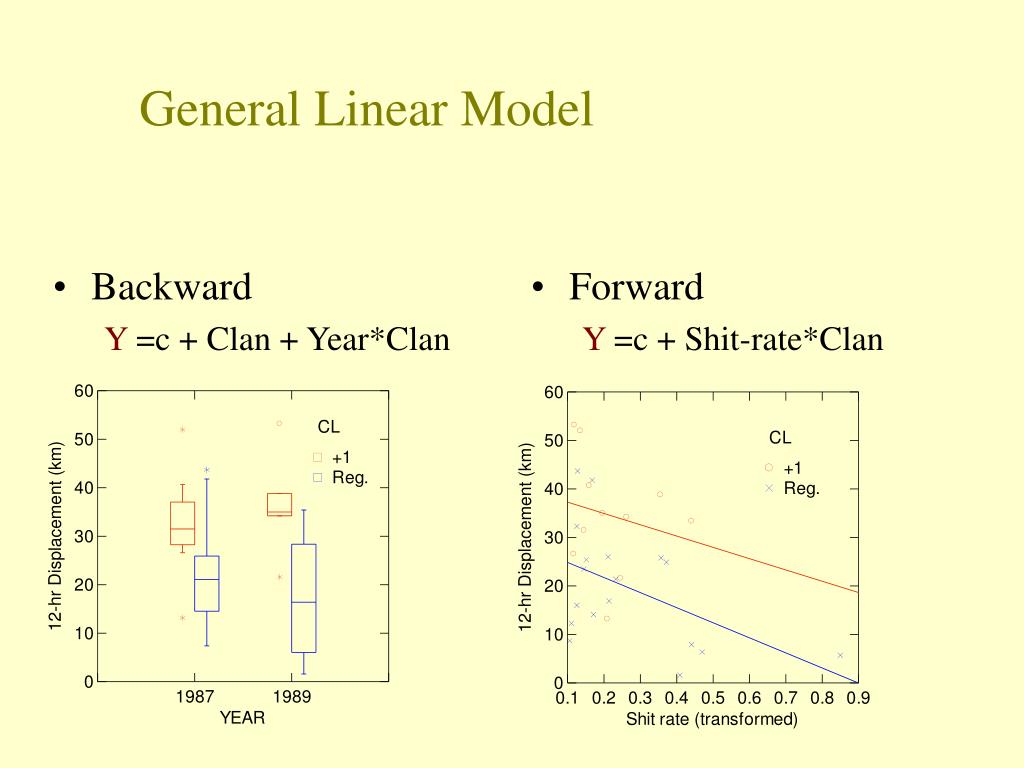 General Linear Model

• Backward

Y =c + Clan + Year*Clan

60
50
40
30
20
10
0
12-hr Displacement (km)
CL
+1
Reg.
1987
1989
YEAR

• Forward

Y =c + Shit-rate*Clan

60
50
40
30
20
10
0
12-hr Displacement (km)
CL
+1
Reg.
0.1 0.2 0.3 0.4 0.5 0.6 0.7 0.8 0.9
Shit rate (transformed)